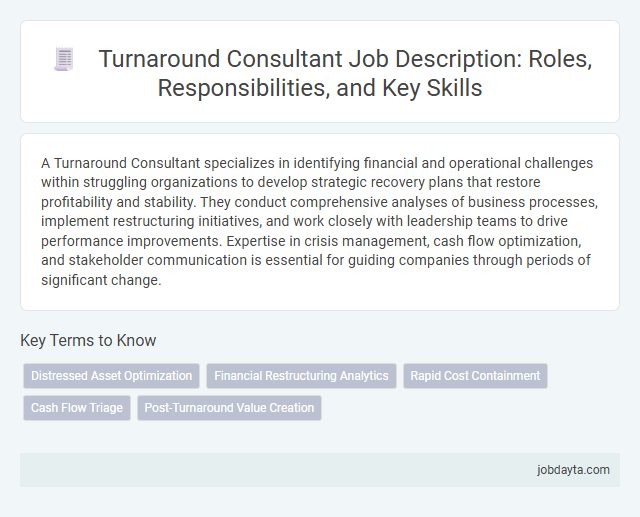 Turnaround Consultant Job Description: Roles, Responsibilities, and Key Skills

A Turnaround Consultant specializes in identifying financial and operational challenges within struggling organizations to develop strategic recovery plans that restore profitability and stability. They conduct comprehensive analyses of business processes, implement restructuring initiatives, and work closely with leadership teams to drive performance improvements. Expertise in crisis management, cash flow optimization, and stakeholder communication is essential for guiding companies through periods of significant change.

Key Terms to Know

Distressed Asset Optimization
Financial Restructuring Analytics
Rapid Cost Containment
Cash Flow Triage
Post-Turnaround Value Creation

jobdayta.com